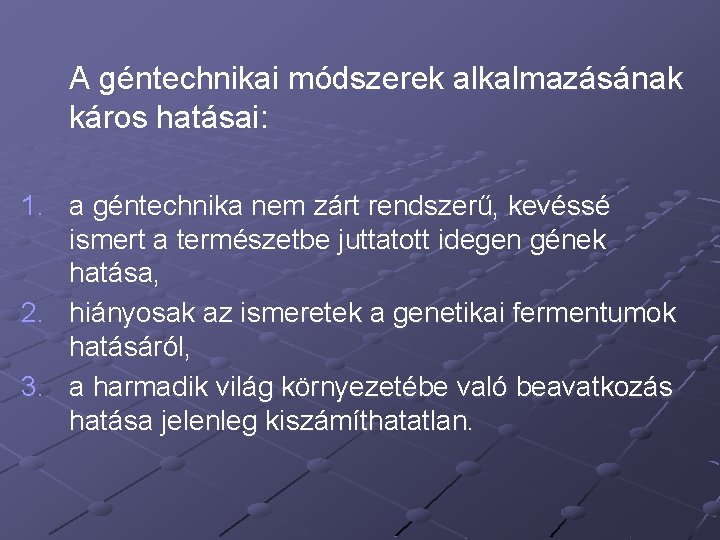 A géntechnikai módszerek alkalmazásának káros hatásai:

1. a géntechnika nem zárt rendszerű, kevéssé ismert a természetbe juttatott idegen gének hatása,
2. hiányosak az ismeretek a genetikai fermentumok hatásáról,
3. a harmadik világ környezetébe való beavatkozás hatása jelenleg kiszámíthatatlan.